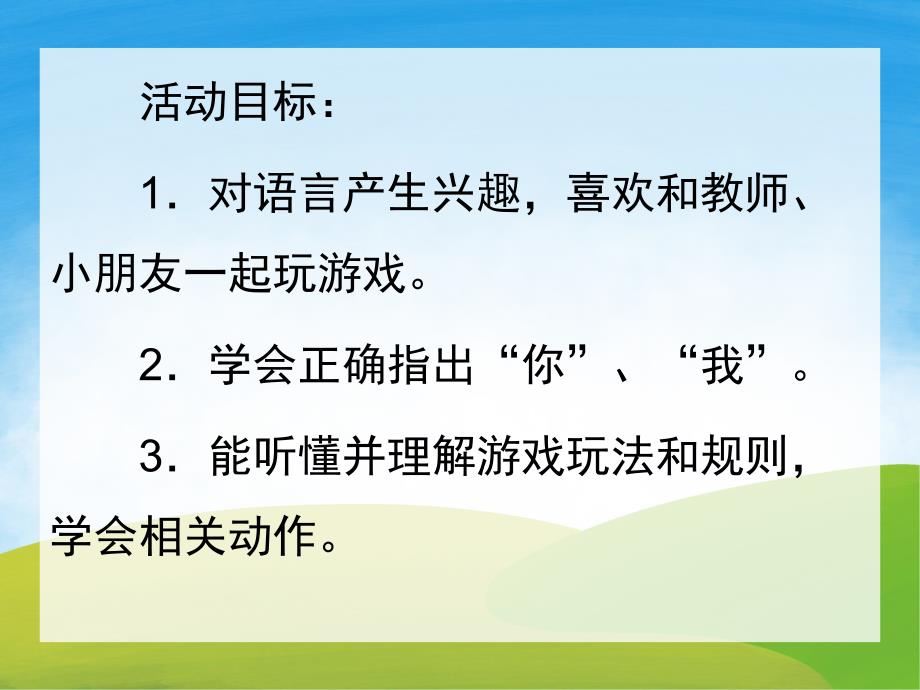 活动目标：

1．对语言产生兴趣，喜欢和教师、小朋友一起玩游戏。

2．学会正确指出“你”、“我”。

3．能听懂并理解游戏玩法和规则，学会相关动作。